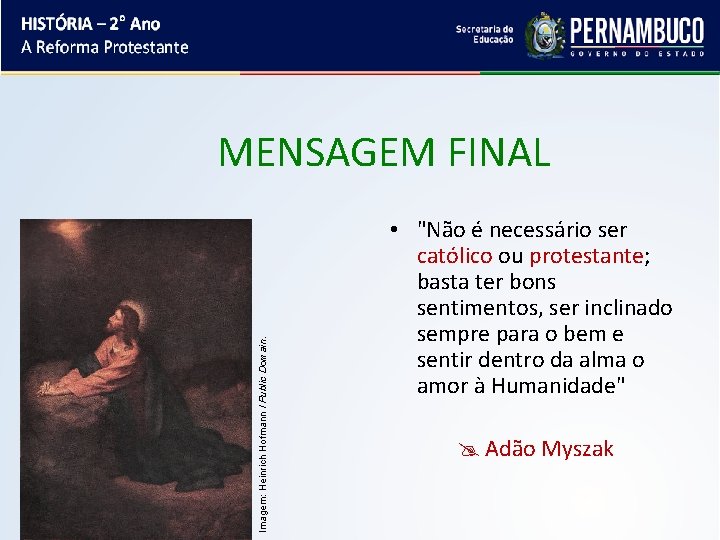 HISTÓRIA – 2° Ano
A Reforma Protestante

Secretaria de Educação

PERNAMBUCO
GOVERNO DO ESTADO

MENSAGEM FINAL

Imagem: Heinrich Hofmann / Public Domain.

• "Não é necessário ser católico ou protestante; basta ter bons sentimentos, ser inclinado sempre para o bem e sentir dentro da alma o amor à Humanidade"

Adão Myszak